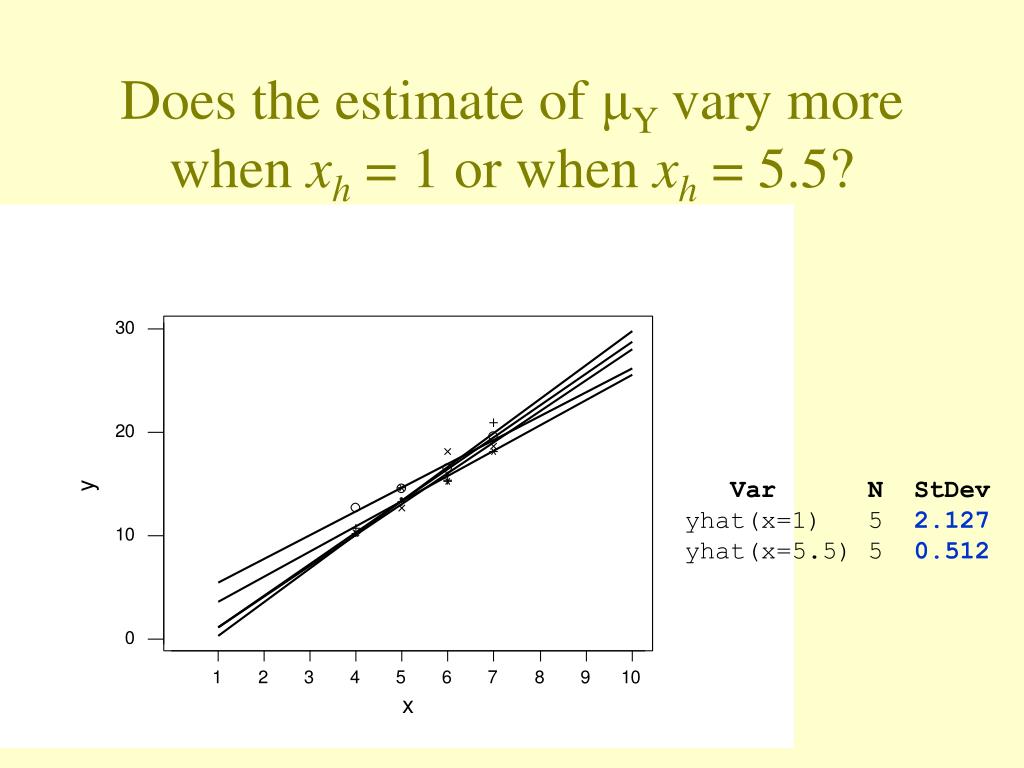 Does the estimate of $\mu_Y$ vary more when $x_h = 1$ or when $x_h = 5.5$?

30
20
10
0
y
1 2 3 4 5 6 7 8 9 10
x

| Var | N | StDev |
|---|---|---|
| yhat(x=1) | 5 | 2.127 |
| yhat(x=5.5) | 5 | 0.512 |